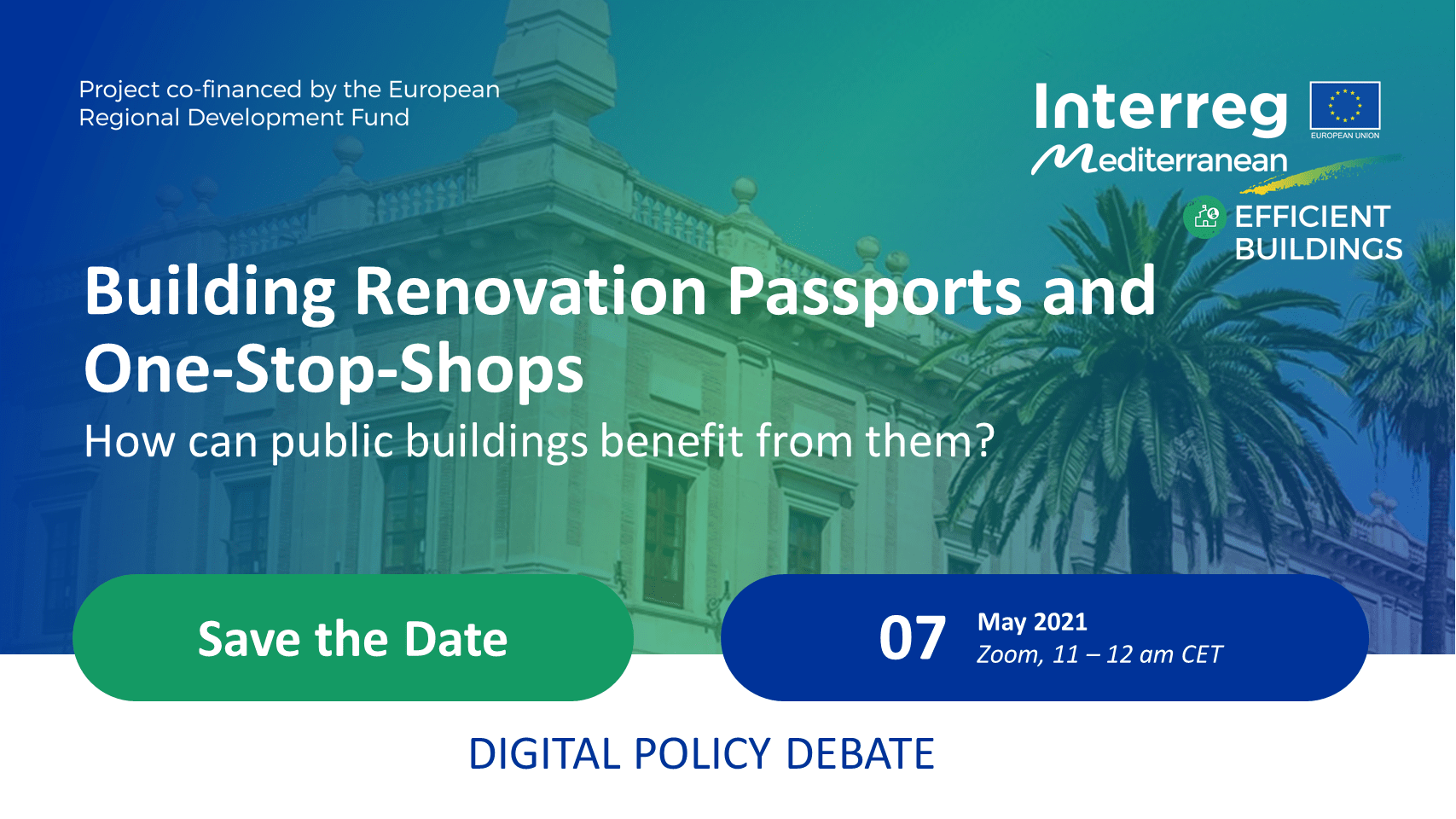 Project co-financed by the European Regional Development Fund

Interreg
EUROPEAN UNION
Mediterranean
EFFICIENT BUILDINGS

Building Renovation Passports and One-Stop-Shops
How can public buildings benefit from them?

Save the Date

07 May 2021
Zoom, 11 – 12 am CET

DIGITAL POLICY DEBATE